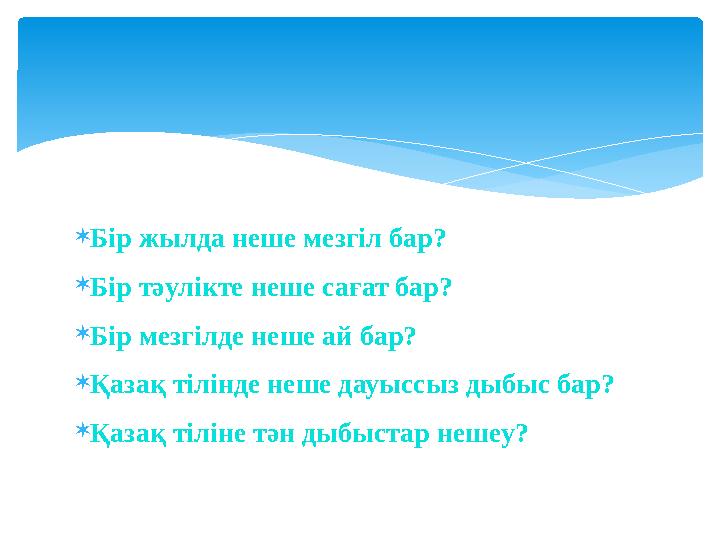 Бір жылда неше мезгіл бар?

Бір тәулікте неше сағат бар?

Бір мезгілде неше ай бар?

Қазақ тілінде неше дауыссыз дыбыс бар?

Қазақ тіліне тән дыбыстар нешеу?